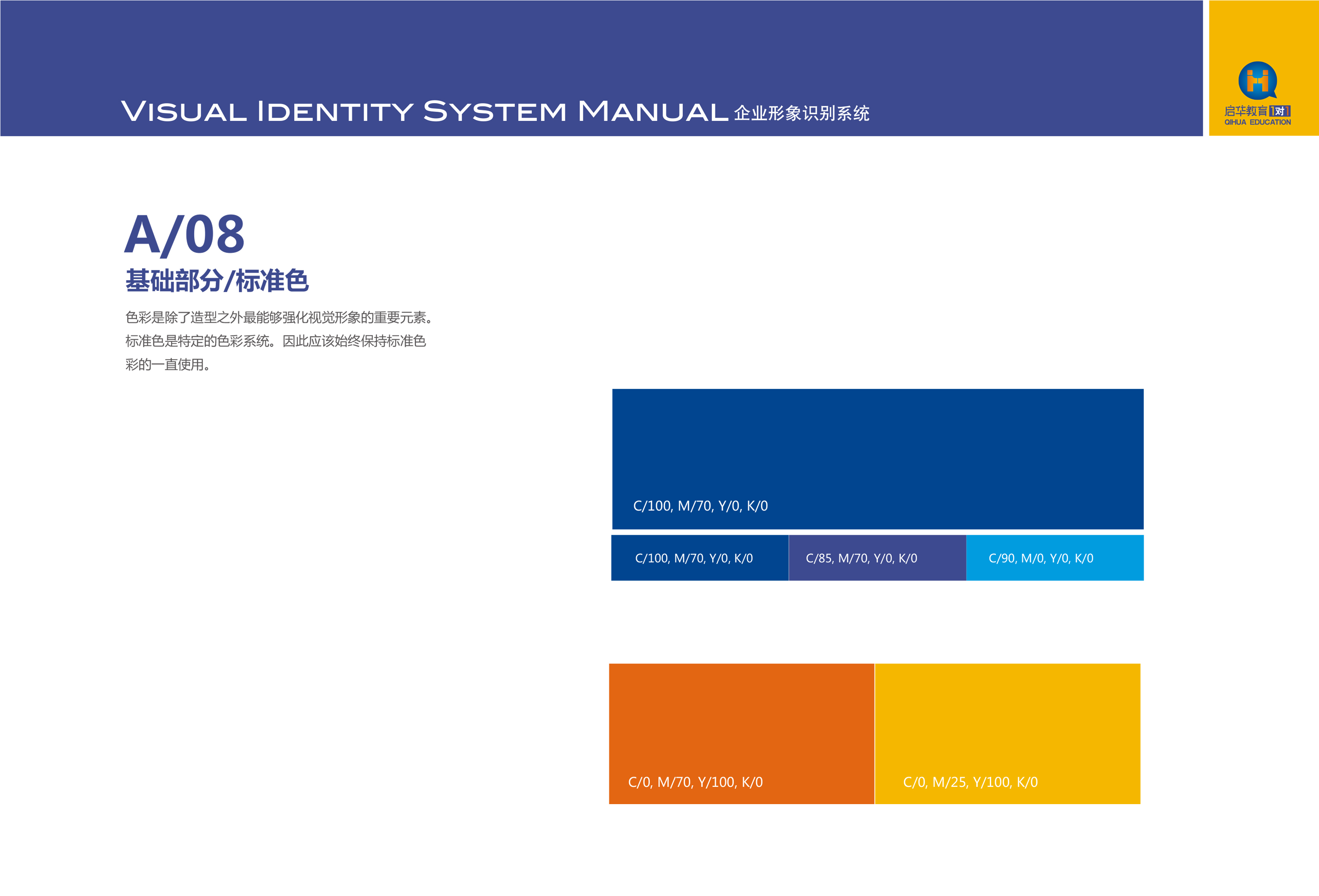 VISUAL IDENTITY SYSTEM MANUAL 企业形象识别系统

启华教育 1对1
QIHUA EDUCATION

A/08
基础部分/标准色

色彩是除了造型之外最能够强化视觉形象的重要元素。标准色是特定的色彩系统。因此应该始终保持标准色彩的一直使用。

C/100, M/70, Y/0, K/0

C/100, M/70, Y/0, K/0

C/85, M/70, Y/0, K/0

C/90, M/0, Y/0, K/0

C/0, M/70, Y/100, K/0

C/0, M/25, Y/100, K/0